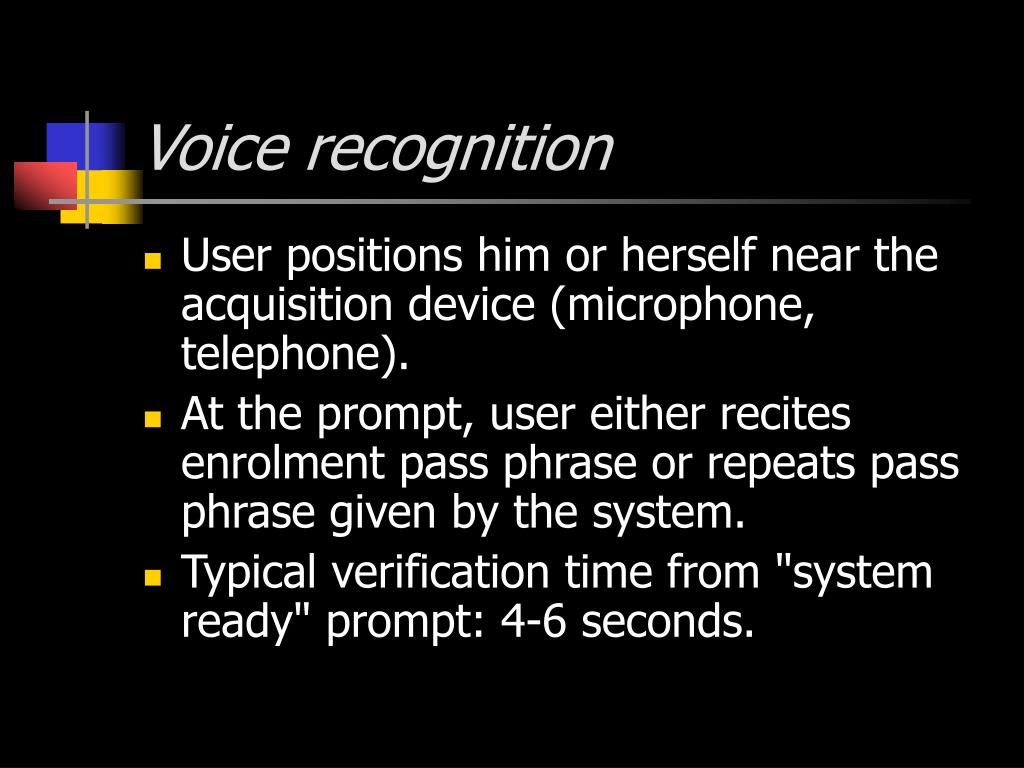 Voice recognition

- User positions him or herself near the acquisition device (microphone, telephone).
- At the prompt, user either recites enrolment pass phrase or repeats pass phrase given by the system.
- Typical verification time from "system ready" prompt: 4-6 seconds.